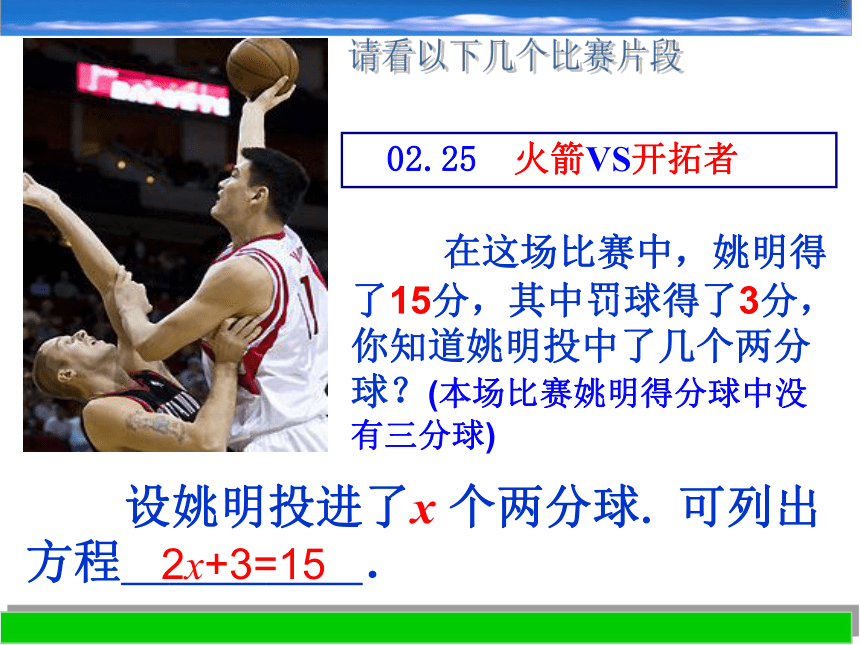 请看以下几个比赛片段

02.25 火箭VS开拓者

在这场比赛中，姚明得了15分，其中罚球得了3分，你知道姚明投中了几个两分球？(本场比赛姚明得分球中没有三分球)

设姚明投进了$x$ 个两分球. 可列出方程 $2x+3=15$ .